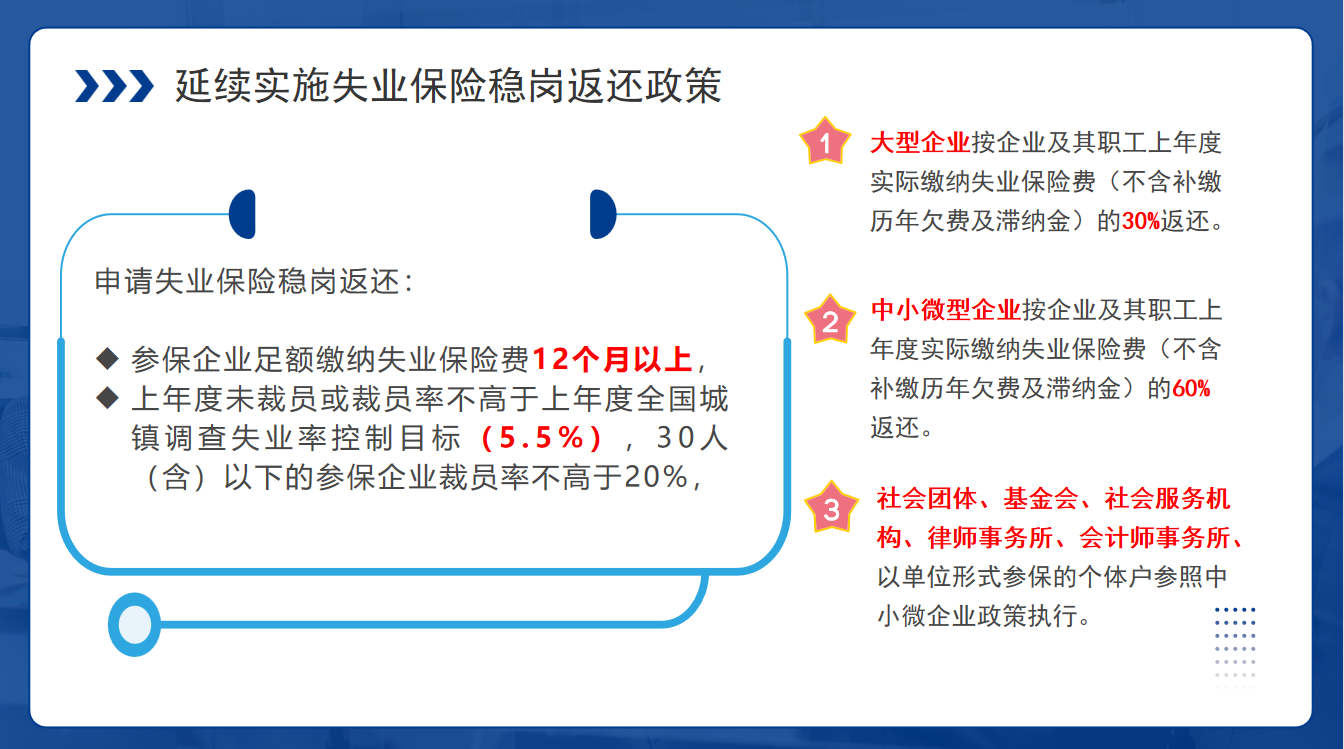 延续实施失业保险稳岗返还政策

申请失业保险稳岗返还：

◆ 参保企业足额缴纳失业保险费12个月以上，
◆ 上年度未裁员或裁员率不高于上年度全国城镇调查失业率控制目标（5.5%），30人（含）以下的参保企业裁员率不高于20%，

1 大型企业按企业及其职工上年度实际缴纳失业保险费（不含补缴历年欠费及滞纳金）的30%返还。

2 中小微型企业按企业及其职工上年度实际缴纳失业保险费（不含补缴历年欠费及滞纳金）的60%返还。

3 社会团体、基金会、社会服务机构、律师事务所、会计师事务所、以单位形式参保的个体户参照中小微企业政策执行。